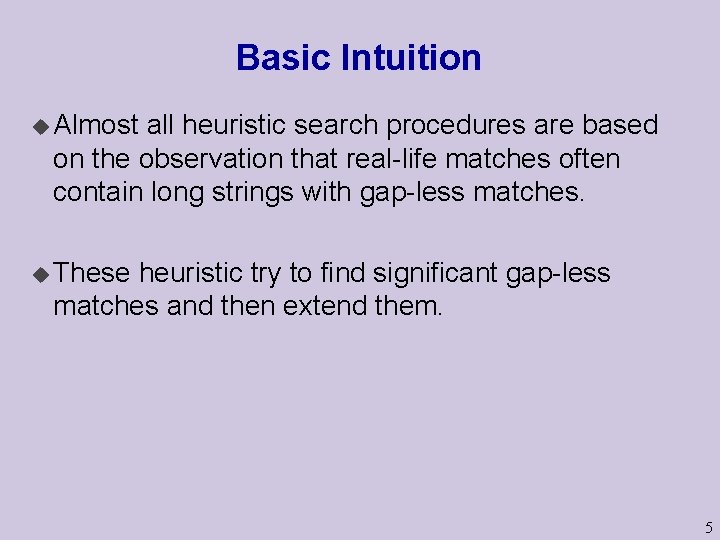 Basic Intuition

◆ Almost all heuristic search procedures are based on the observation that real-life matches often contain long strings with gap-less matches.

◆ These heuristic try to find significant gap-less matches and then extend them.

5